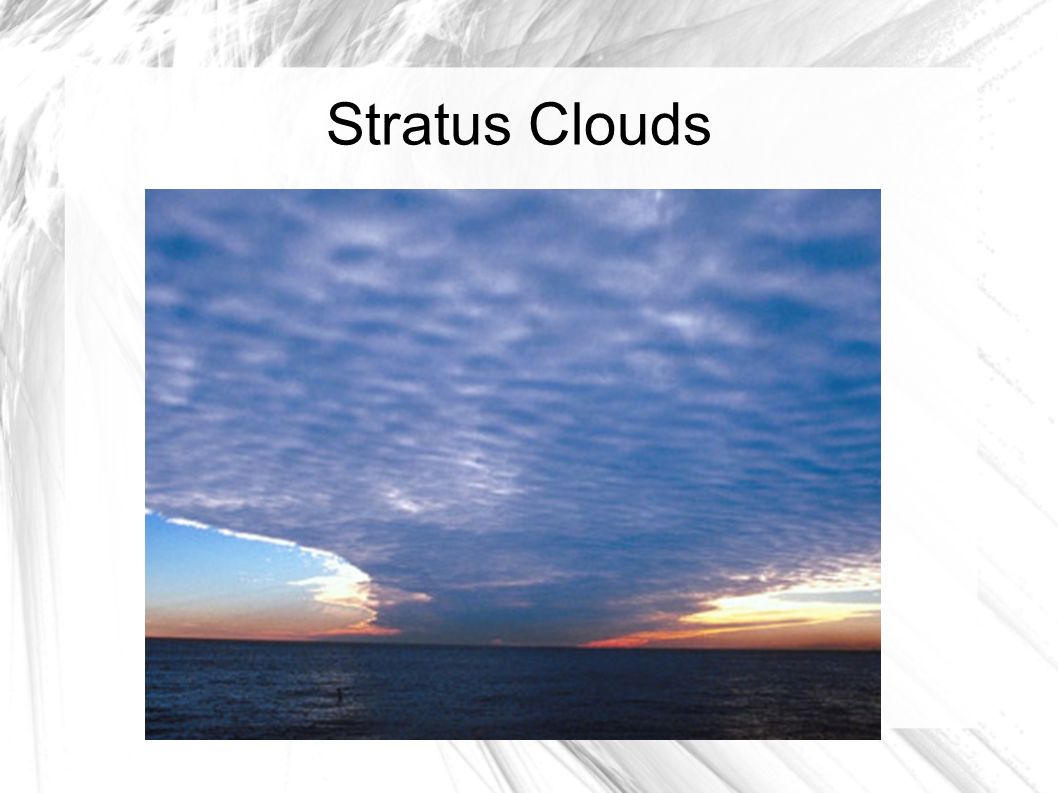 Stratus Clouds